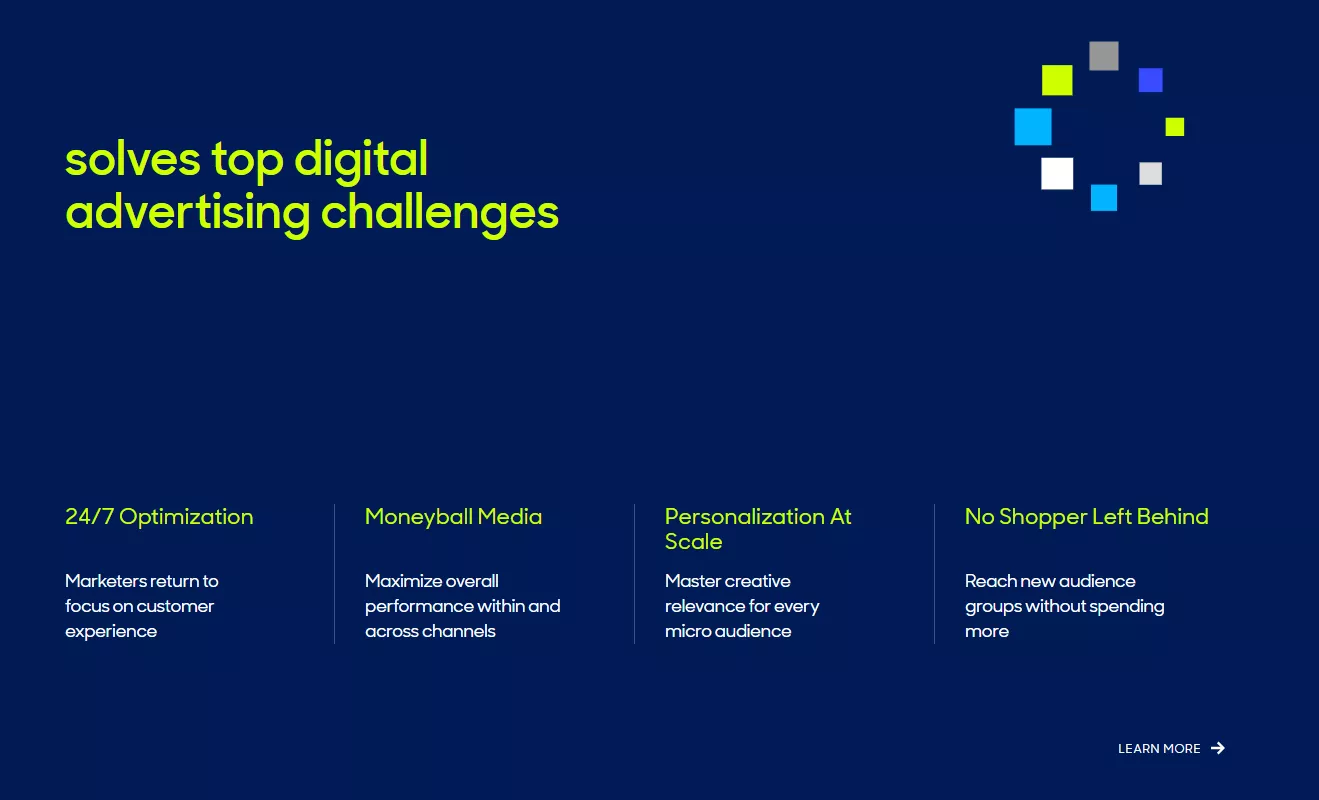 solves top digital advertising challenges

24/7 Optimization

Marketers return to focus on customer experience

Moneyball Media

Maximize overall performance within and across channels

Personalization At Scale

Master creative relevance for every micro audience

No Shopper Left Behind

Reach new audience groups without spending more

LEARN MORE